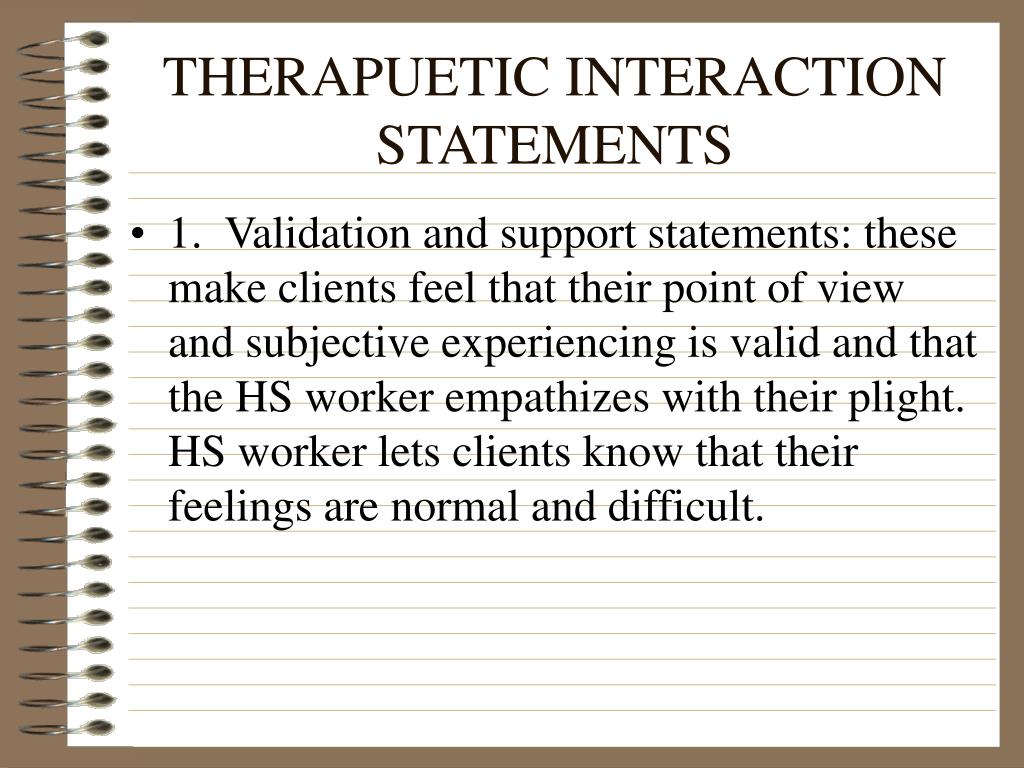 THERAPUETIC INTERACTION STATEMENTS

• 1. Validation and support statements: these make clients feel that their point of view and subjective experiencing is valid and that the HS worker empathizes with their plight. HS worker lets clients know that their feelings are normal and difficult.